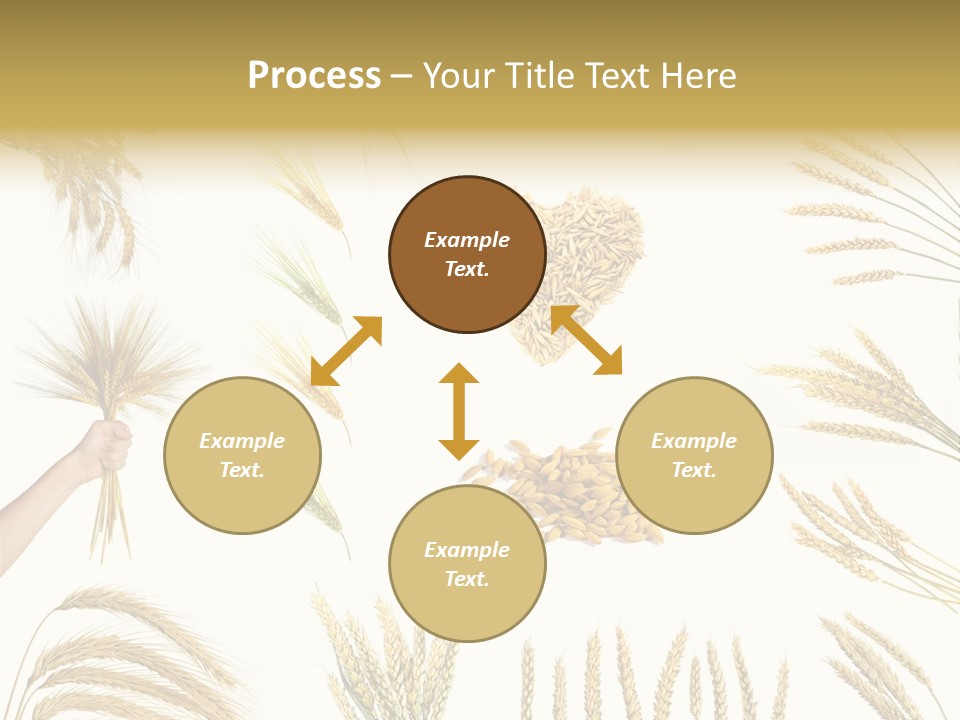 Process – Your Title Text Here

Example Text.

Example Text.

Example Text.

Example Text.